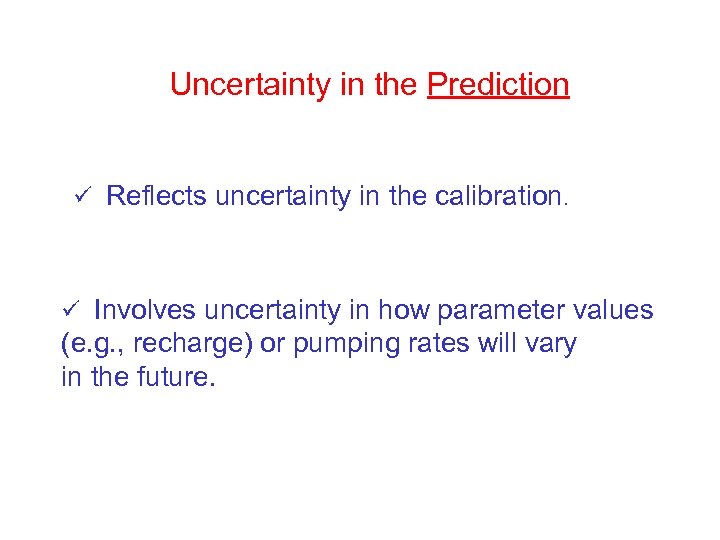 Uncertainty in the Prediction

✓ Reflects uncertainty in the calibration.

✓ Involves uncertainty in how parameter values (e.g., recharge) or pumping rates will vary in the future.